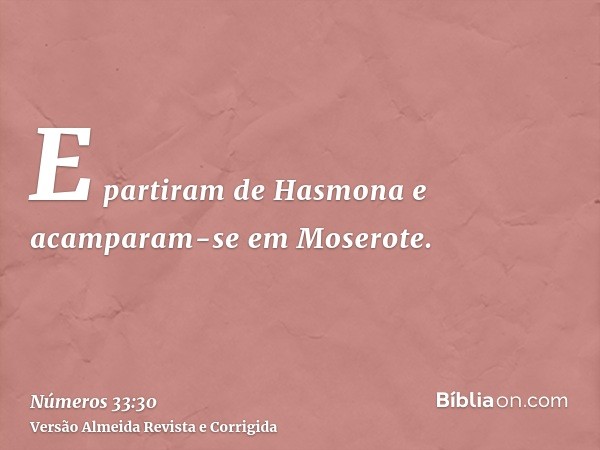 E partiram de Hasmona e acamparam-se em Moserote.

Números 33:30
Versão Almeida Revista e Corrigida

Bíbliaon.com